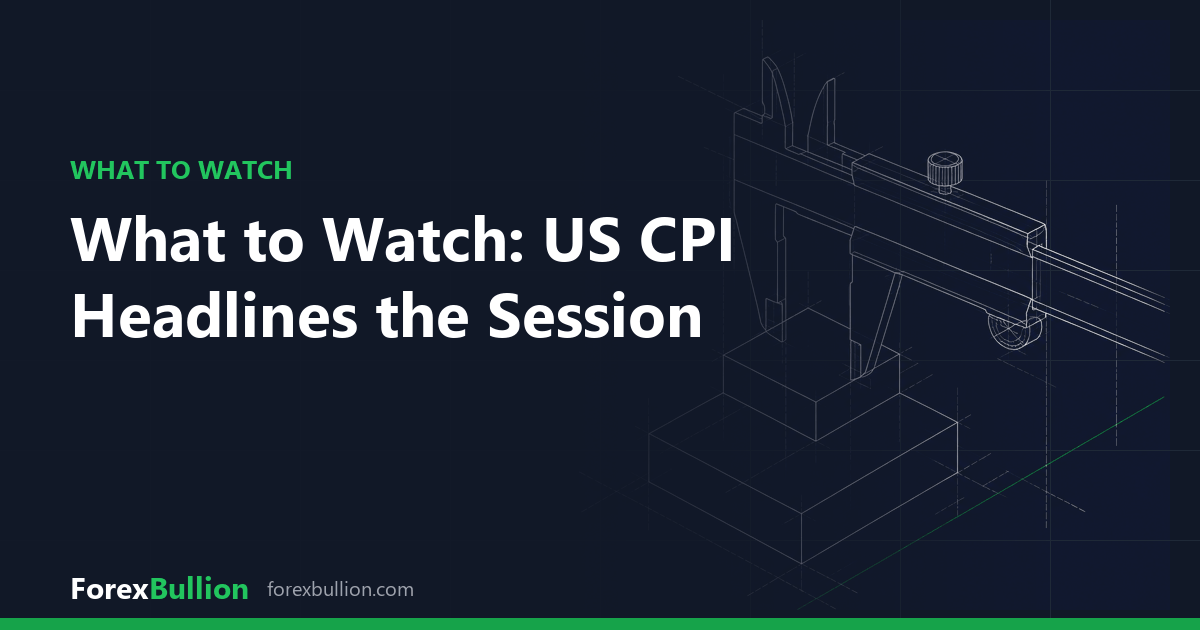 WHAT TO WATCH

What to Watch: US CPI Headlines the Session

ForexBullion forexbullion.com